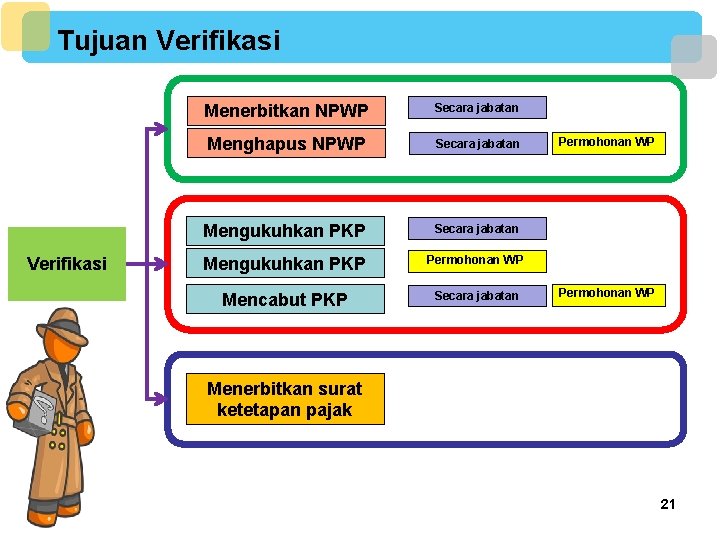 Tujuan Verifikasi

Verifikasi

Menerbitkan NPWP
Secara jabatan

Menghapus NPWP
Secara jabatan
Permohonan WP

Mengukuhkan PKP
Secara jabatan

Mengukuhkan PKP
Permohonan WP

Mencabut PKP
Secara jabatan
Permohonan WP

Menerbitkan surat ketetapan pajak

21